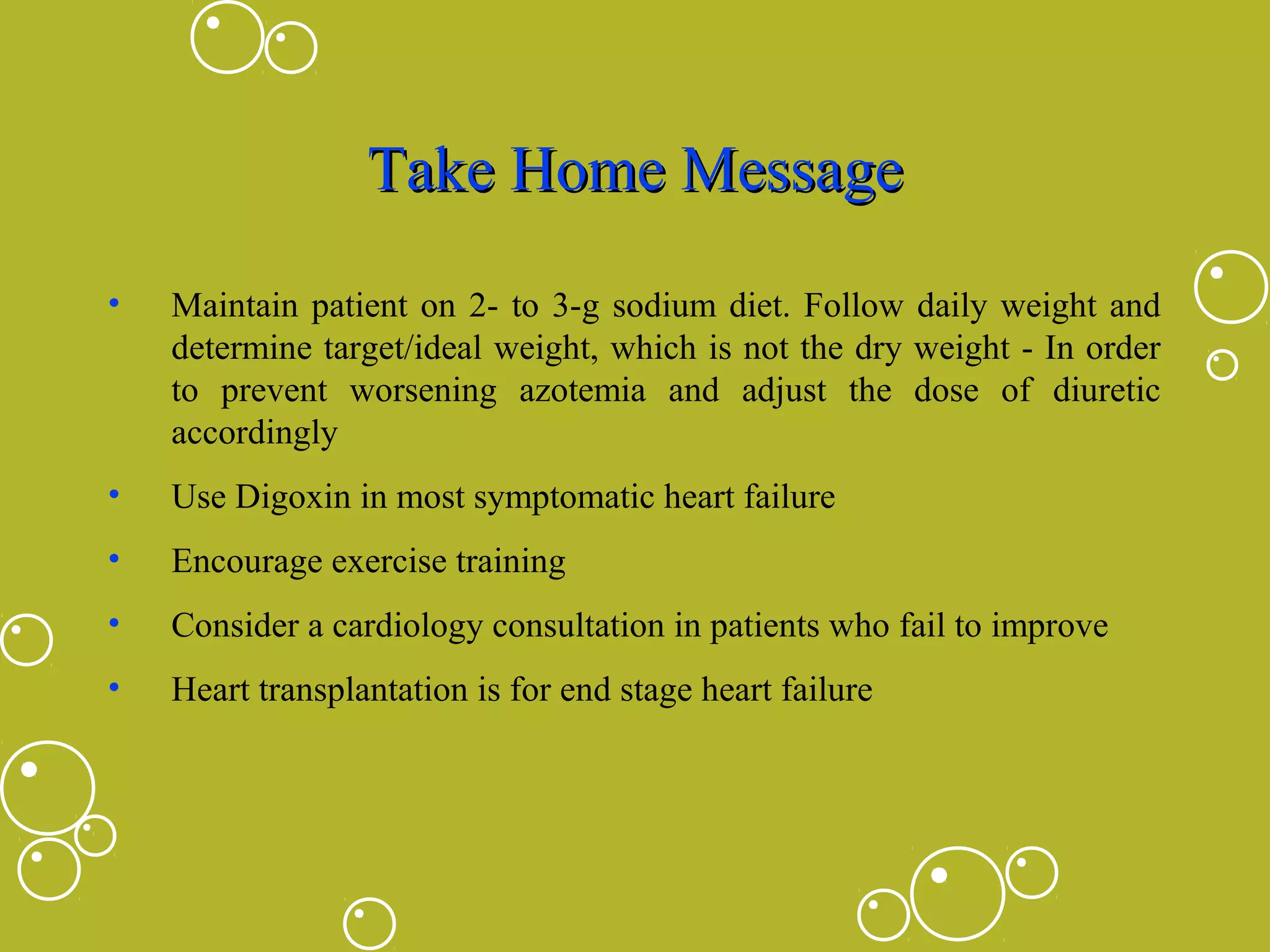 Take Home Message

• Maintain patient on 2- to 3-g sodium diet. Follow daily weight and determine target/ideal weight, which is not the dry weight - In order to prevent worsening azotemia and adjust the dose of diuretic accordingly

• Use Digoxin in most symptomatic heart failure

• Encourage exercise training

• Consider a cardiology consultation in patients who fail to improve

• Heart transplantation is for end stage heart failure